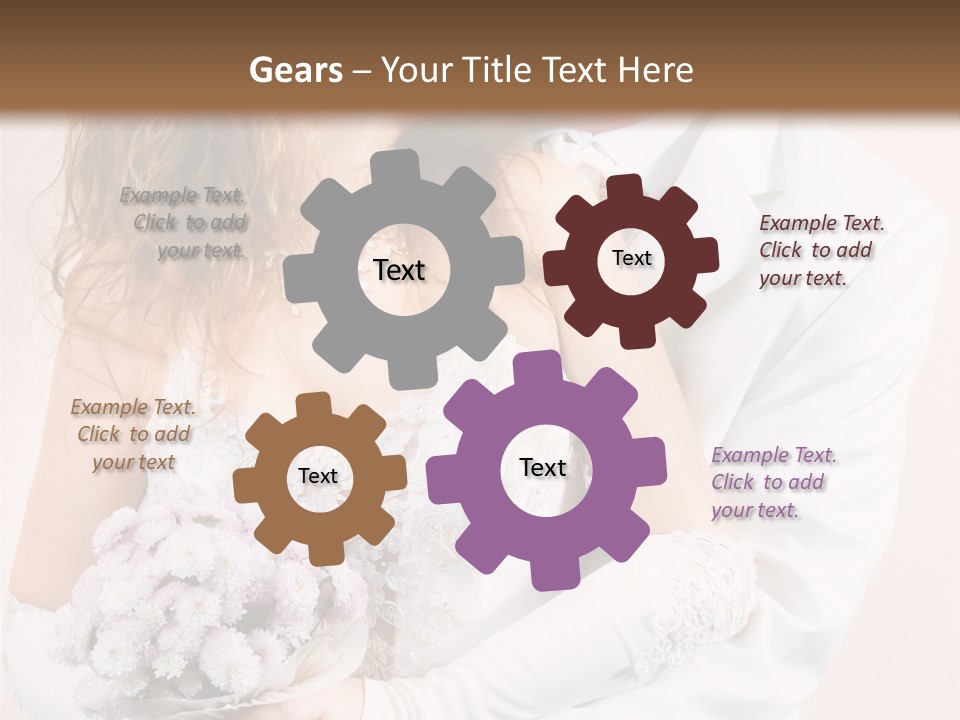 Gears – Your Title Text Here

Example Text. Click to add your text.

Text

Text

Example Text. Click to add your text.

Example Text. Click to add your text

Text

Text

Example Text. Click to add your text.